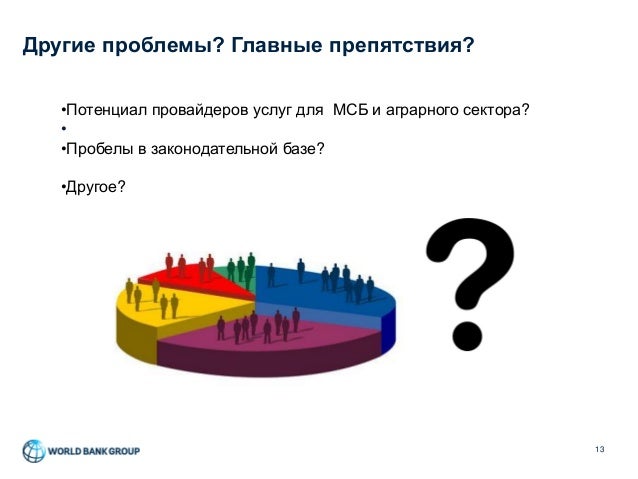 Другие проблемы? Главные препятствия?

•Потенциал провайдеров услуг для МСБ и аграрного сектора?
•
•Пробелы в законодательной базе?

•Другое?

?

WORLD BANK GROUP

13